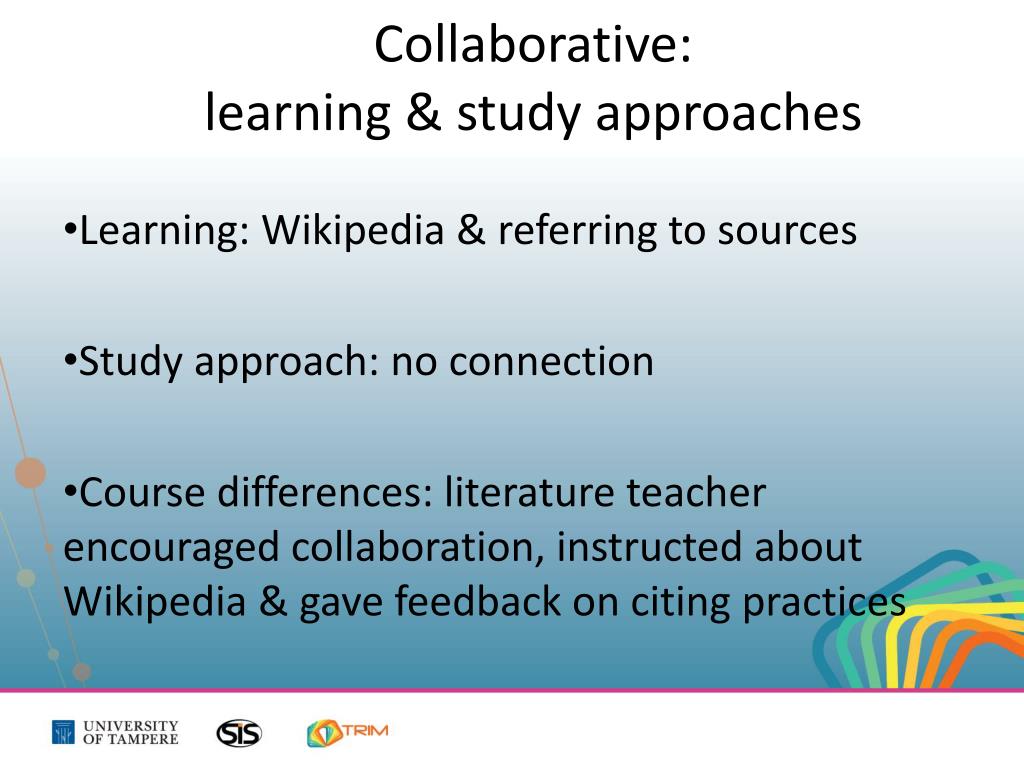 Collaborative:
learning & study approaches

•Learning: Wikipedia & referring to sources

•Study approach: no connection

•Course differences: literature teacher encouraged collaboration, instructed about Wikipedia & gave feedback on citing practices

UNIVERSITY OF TAMPERE SIS TRIM